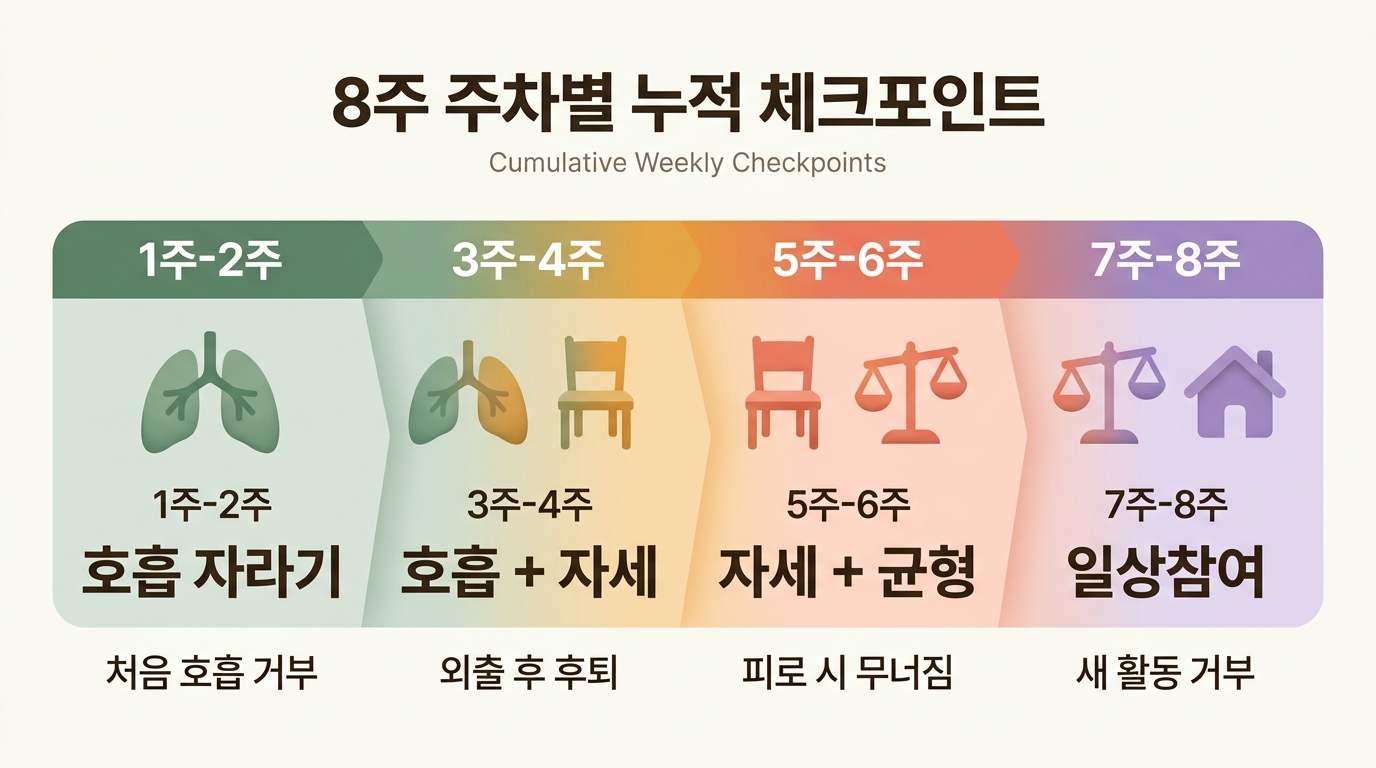 8주 주차별 누적 체크포인트
Cumulative Weekly Checkpoints

1주-2주
1주-2주
호흡 자라기
처음 호흡 거부

3주-4주
3주-4주
호흡 + 자세
외출 후 후퇴

5주-6주
5주-6주
자세 + 균형
피로 시 무너짐

7주-8주
7주-8주
일상참여
새 활동 거부